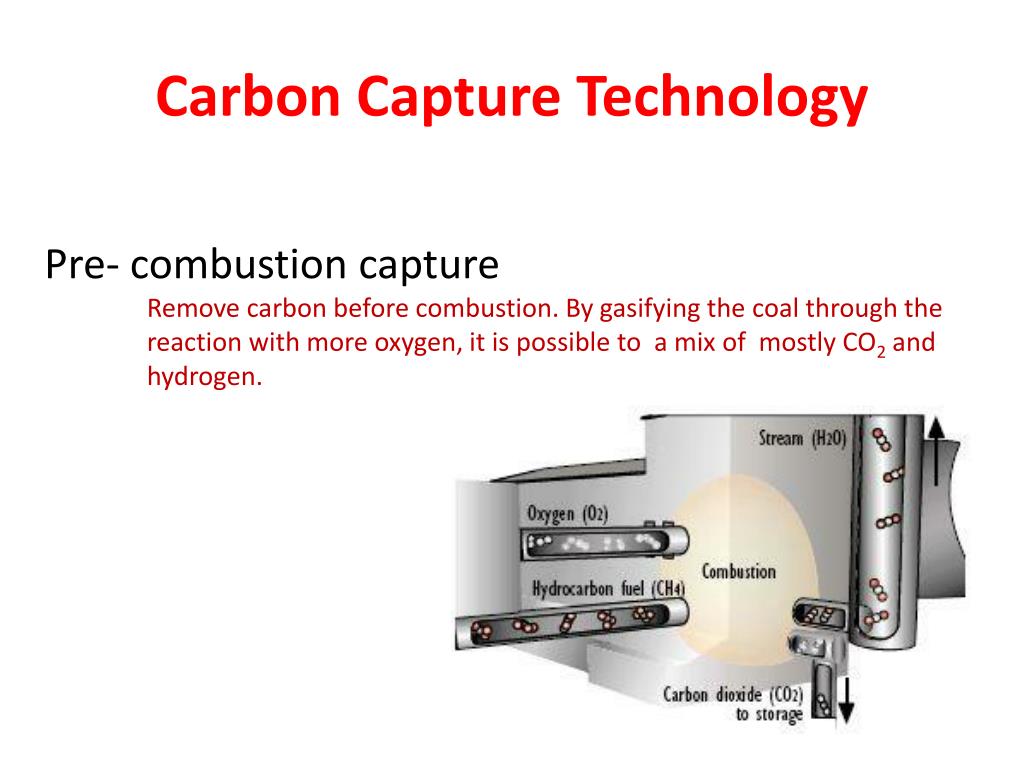 Carbon Capture Technology

Pre- combustion capture

Remove carbon before combustion. By gasifying the coal through the reaction with more oxygen, it is possible to a mix of mostly $CO_2$ and hydrogen.

Stream ($H_2O$)

Oxygen ($O_2$)

Combustion

Hydrocarbon fuel ($CH_4$)

Carbon dioxide ($CO_2$) to storage